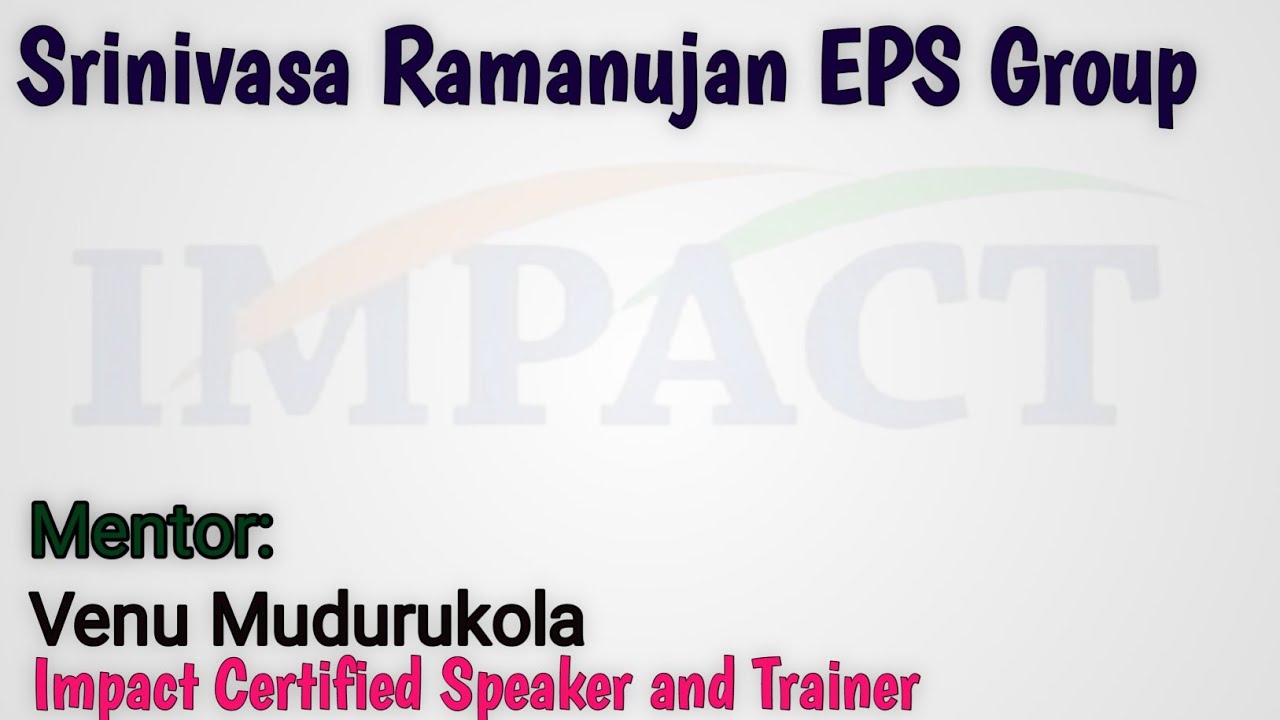 Srinivasa Ramanujan EPS Group

IMPACT

Mentor:
Venu Mudurukola
Impact Certified Speaker and Trainer